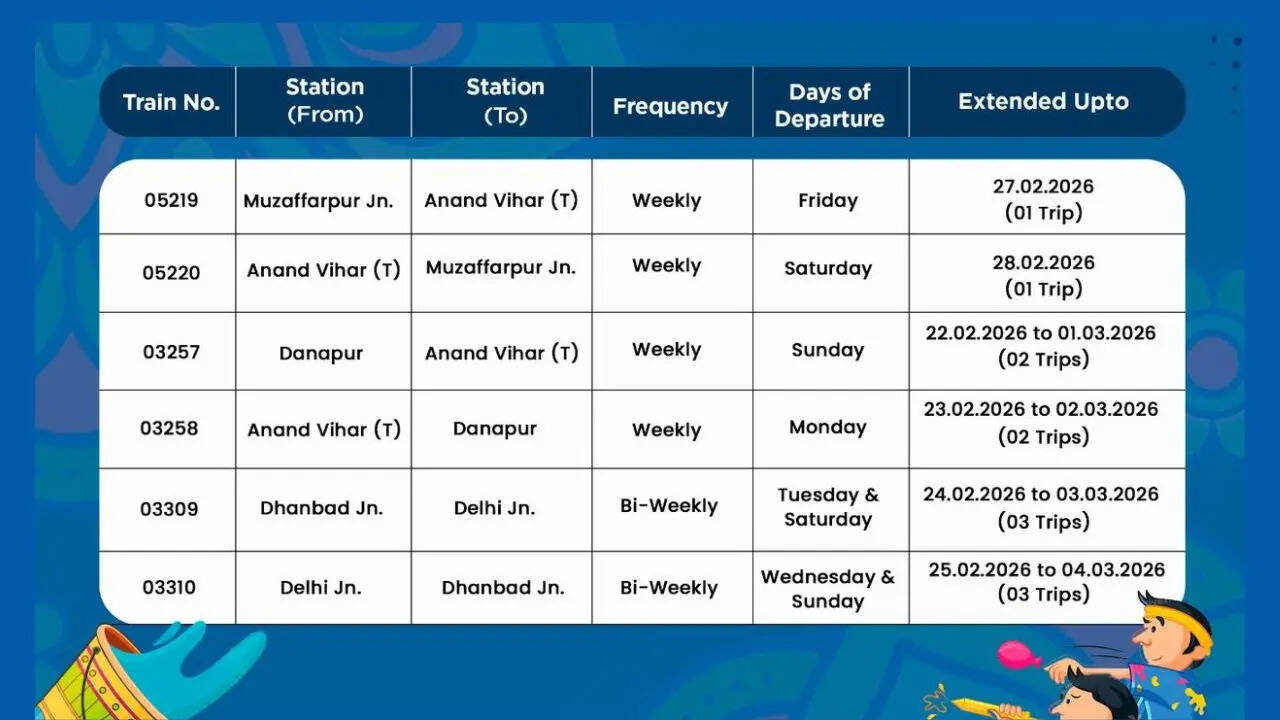 | Train No. | Station (From) | Station (To) | Frequency | Days of Departure | Extended Upto |
|---|---|---|---|---|---|
| 05219 | Muzaffarpur Jn. | Anand Vihar (T) | Weekly | Friday | 27.02.2026 (01 Trip) |
| 05220 | Anand Vihar (T) | Muzaffarpur Jn. | Weekly | Saturday | 28.02.2026 (01 Trip) |
| 03257 | Danapur | Anand Vihar (T) | Weekly | Sunday | 22.02.2026 to 01.03.2026 (02 Trips) |
| 03258 | Anand Vihar (T) | Danapur | Weekly | Monday | 23.02.2026 to 02.03.2026 (02 Trips) |
| 03309 | Dhanbad Jn. | Delhi Jn. | Bi-Weekly | Tuesday & Saturday | 24.02.2026 to 03.03.2026 (03 Trips) |
| 03310 | Delhi Jn. | Dhanbad Jn. | Bi-Weekly | Wednesday & Sunday | 25.02.2026 to 04.03.2026 (03 Trips) |